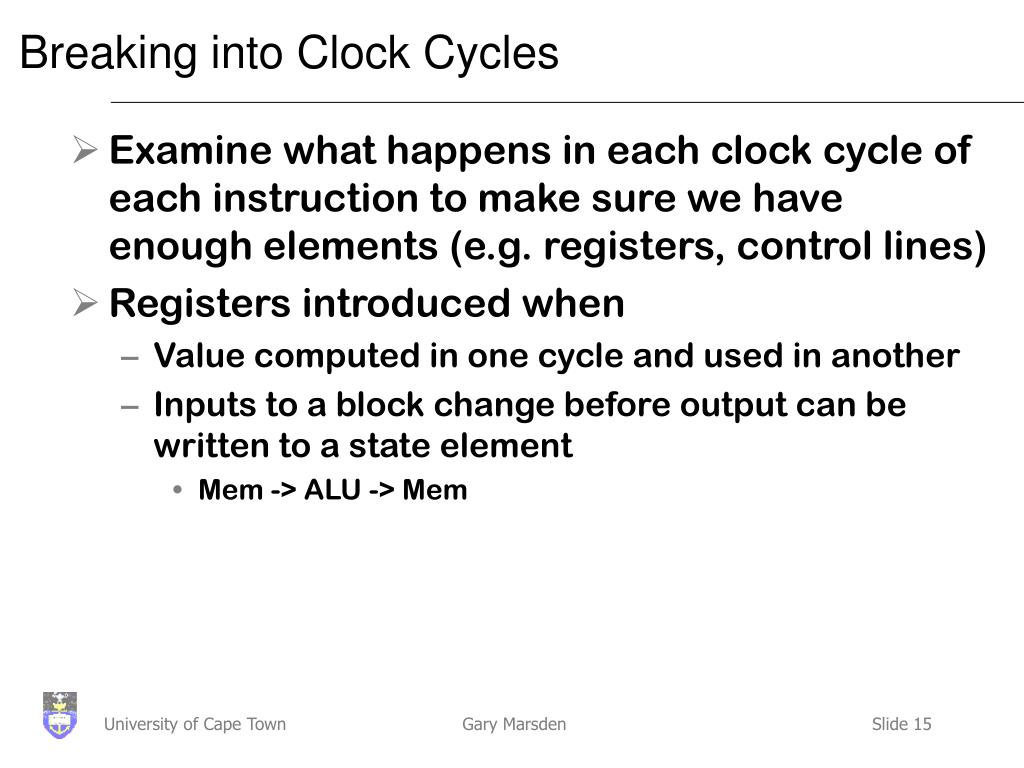 Breaking into Clock Cycles

➢ Examine what happens in each clock cycle of each instruction to make sure we have enough elements (e.g. registers, control lines)

➢ Registers introduced when

– Value computed in one cycle and used in another

– Inputs to a block change before output can be written to a state element

• Mem -> ALU -> Mem

University of Cape Town Gary Marsden Slide 15